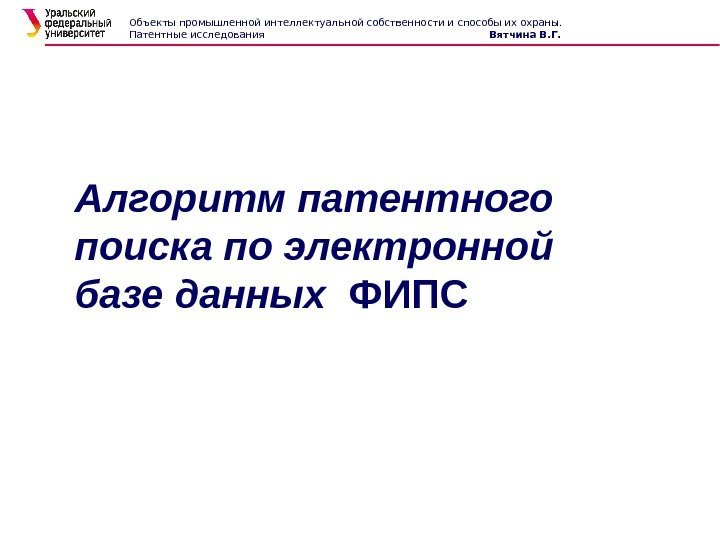 Уральский федеральный университет

Объекты промышленной интеллектуальной собственности и способы их охраны. Патентные исследования

Вятчина В.Г.

Алгоритм патентного поиска по электронной базе данных ФИПС